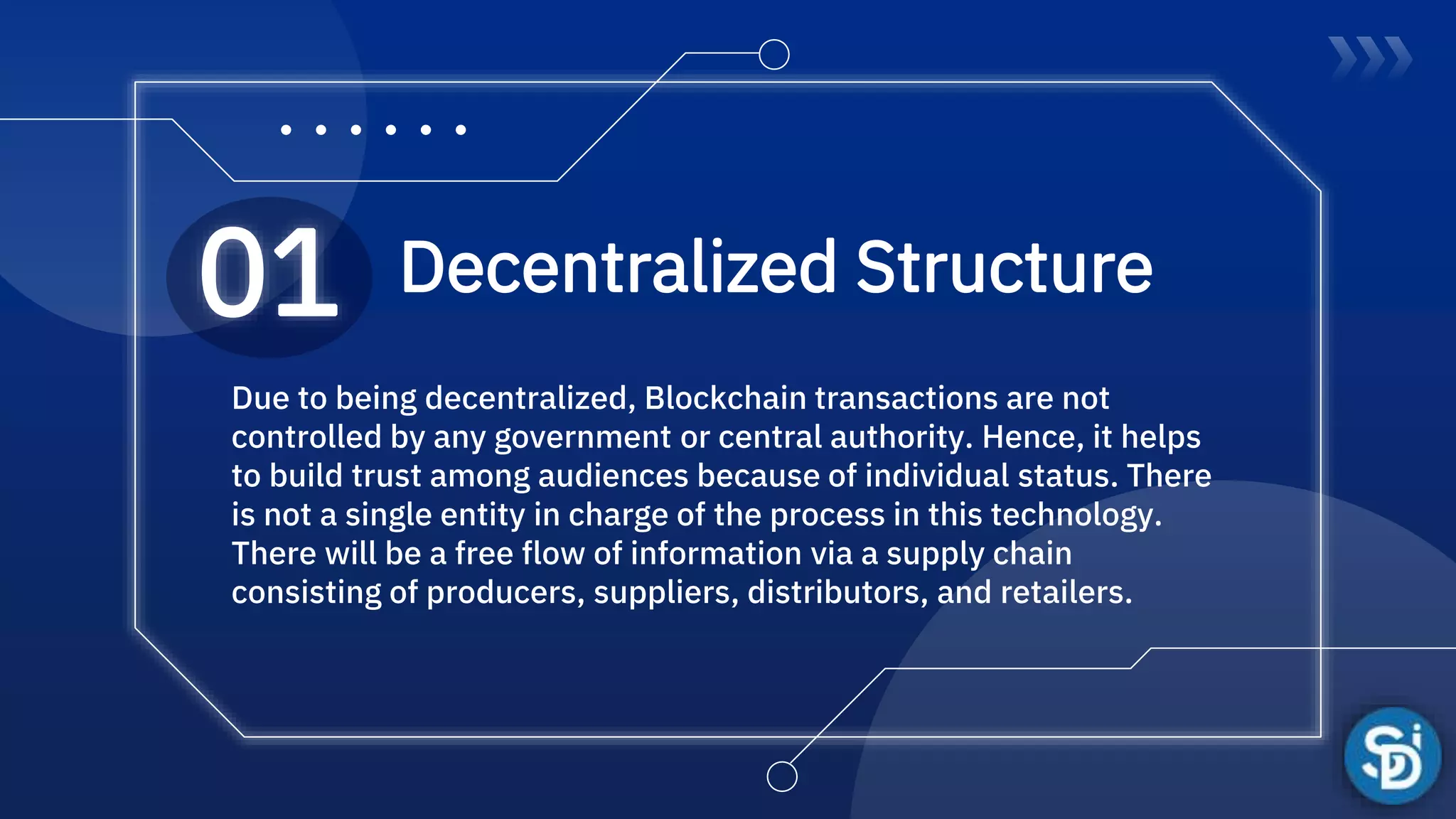 01 Decentralized Structure

Due to being decentralized, Blockchain transactions are not controlled by any government or central authority. Hence, it helps to build trust among audiences because of individual status. There is not a single entity in charge of the process in this technology. There will be a free flow of information via a supply chain consisting of producers, suppliers, distributors, and retailers.

SDi